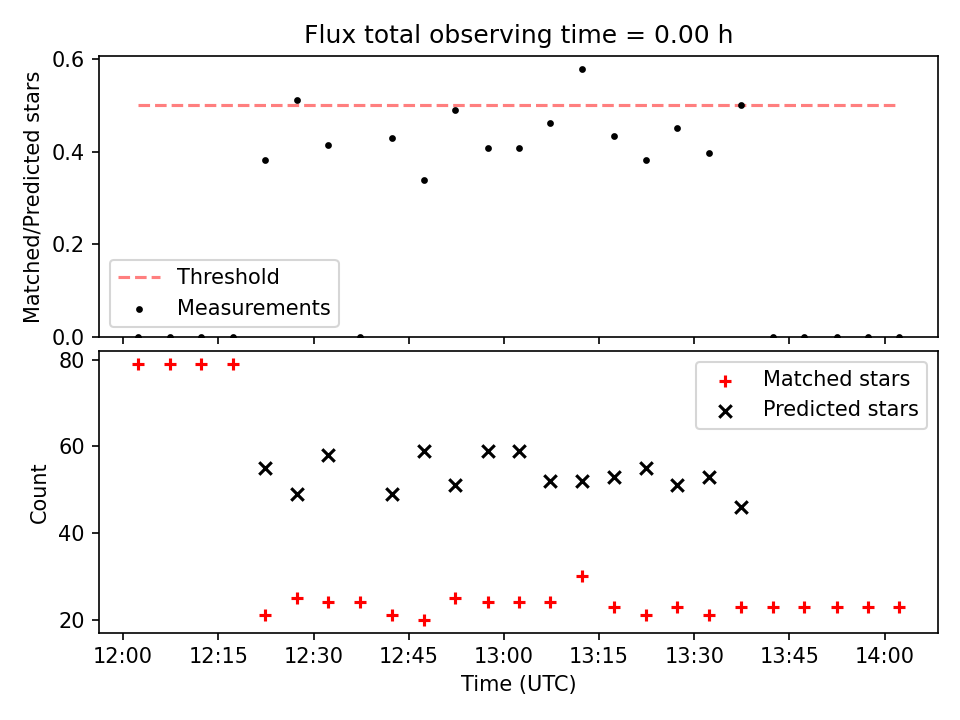 Flux total observing time = 0.00 h

Matched/Predicted stars

0.6
0.4
0.2
0.0

Threshold
Measurements

Count

80
60
40
20

Matched stars
Predicted stars

12:00 12:15 12:30 12:45 13:00 13:15 13:30 13:45 14:00

Time (UTC)